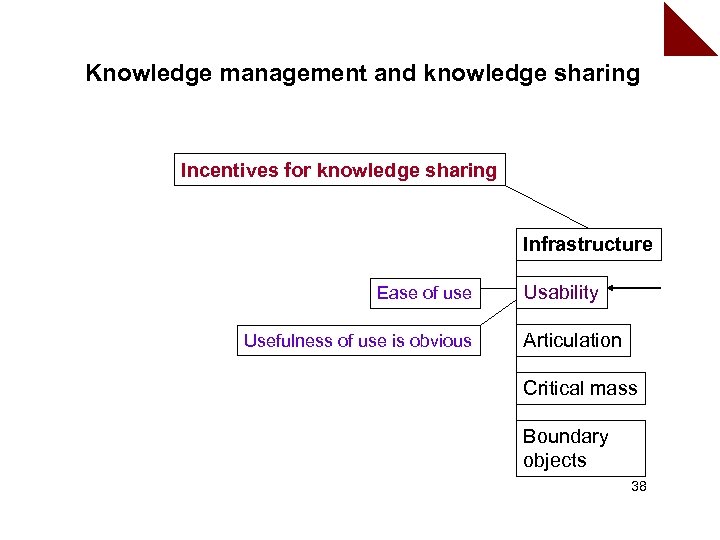 Knowledge management and knowledge sharing

Incentives for knowledge sharing

Infrastructure

Ease of use

Usability

Usefulness of use is obvious

Articulation

Critical mass

Boundary objects

38